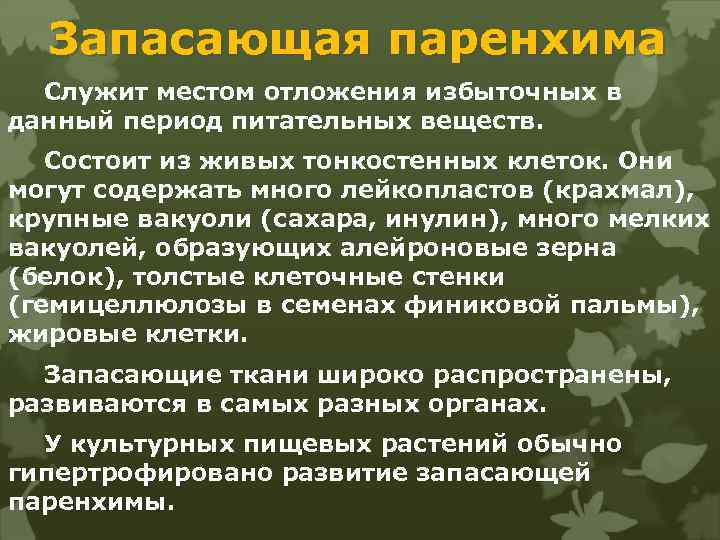 Запасающая паренхима

Служит местом отложения избыточных в данный период питательных веществ.

Состоит из живых тонкостенных клеток. Они могут содержать много лейкопластов (крахмал), крупные вакуоли (сахара, инулин), много мелких вакуолей, образующих алейроновые зерна (белок), толстые клеточные стенки (гемицеллюлозы в семенах финиковой пальмы), жировые клетки.

Запасающие ткани широко распространены, развиваются в самых разных органах.

У культурных пищевых растений обычно гипертрофировано развитие запасающей паренхимы.